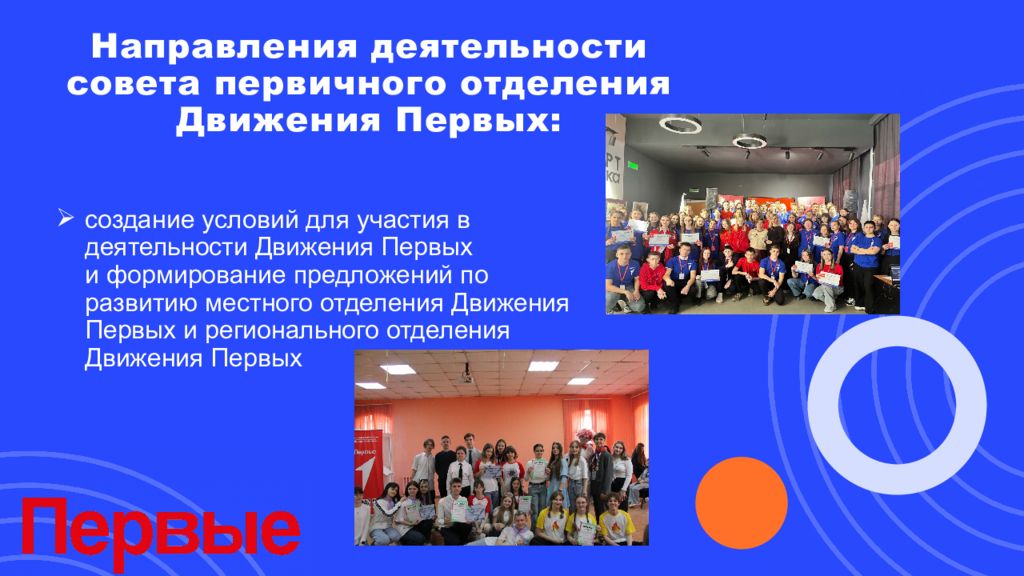 Направления деятельности совета первичного отделения Движения Первых:

➢ создание условий для участия в деятельности Движения Первых и формирование предложений по развитию местного отделения Движения Первых и регионального отделения Движения Первых

Первые